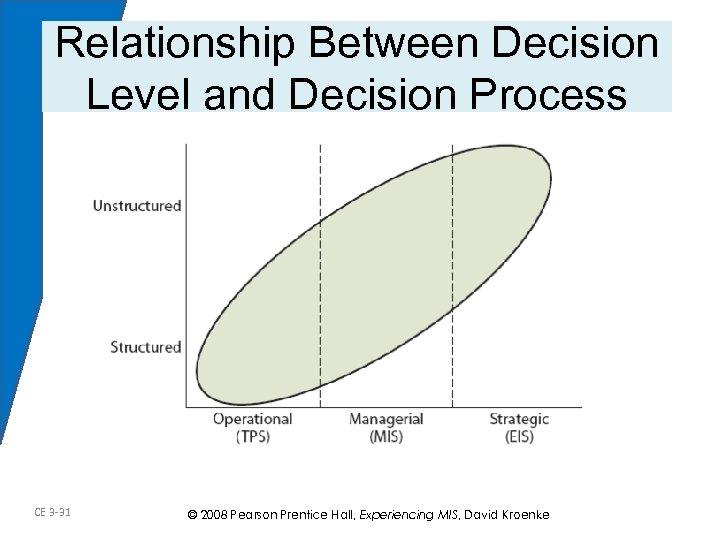 Relationship Between Decision Level and Decision Process

Unstructured

Structured

Operational (TPS)

Managerial (MIS)

Strategic (EIS)

CE 3-31

© 2008 Pearson Prentice Hall, Experiencing MIS, David Kroenke